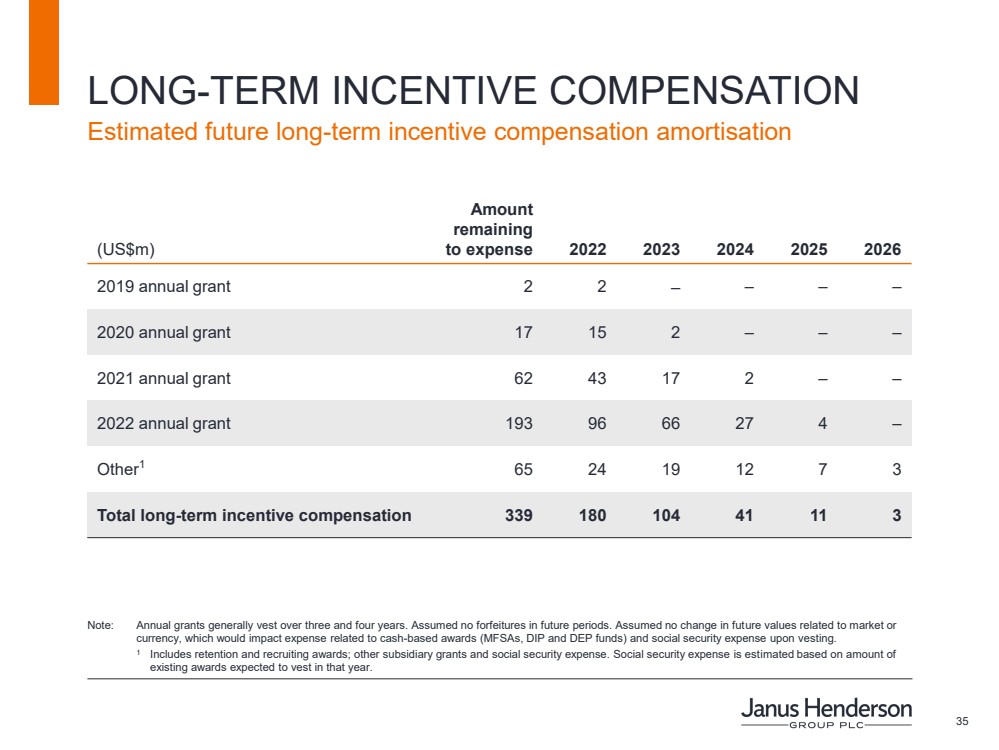 LONG-TERM INCENTIVE COMPENSATION

Estimated future long-term incentive compensation amortisation

| (US$m) | Amount remaining to expense | 2022 | 2023 | 2024 | 2025 | 2026 |
|---|---|---|---|---|---|---|
| 2019 annual grant | 2 | 2 | – | – | – | – |
| 2020 annual grant | 17 | 15 | 2 | – | – | – |
| 2021 annual grant | 62 | 43 | 17 | 2 | – | – |
| 2022 annual grant | 193 | 96 | 66 | 27 | 4 | – |
| Other$^1$ | 65 | 24 | 19 | 12 | 7 | 3 |
| Total long-term incentive compensation | 339 | 180 | 104 | 41 | 11 | 3 |

Note: Annual grants generally vest over three and four years. Assumed no forfeitures in future periods. Assumed no change in future values related to market or currency, which would impact expense related to cash-based awards (MFSAs, DIP and DEP funds) and social security expense upon vesting.

$^1$ Includes retention and recruiting awards; other subsidiary grants and social security expense. Social security expense is estimated based on amount of existing awards expected to vest in that year.

Janus Henderson
GROUP PLC

35